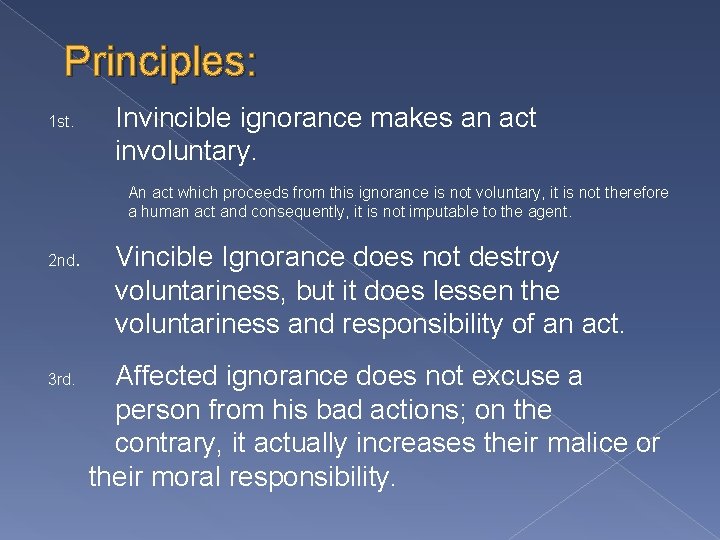 Principles:

1st. Invincible ignorance makes an act involuntary.

An act which proceeds from this ignorance is not voluntary, it is not therefore a human act and consequently, it is not imputable to the agent.

2nd. Vincible Ignorance does not destroy voluntariness, but it does lessen the voluntariness and responsibility of an act.

3rd. Affected ignorance does not excuse a person from his bad actions; on the contrary, it actually increases their malice or their moral responsibility.